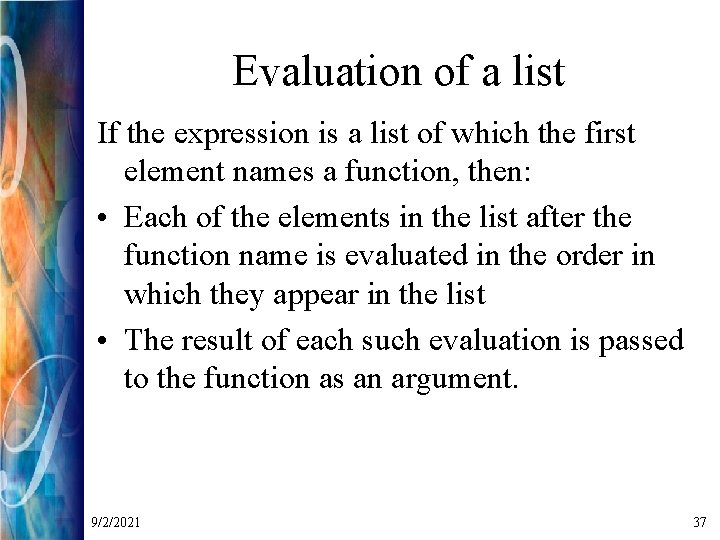 Evaluation of a list

If the expression is a list of which the first element names a function, then:

• Each of the elements in the list after the function name is evaluated in the order in which they appear in the list

• The result of each such evaluation is passed to the function as an argument.

9/2/2021

37